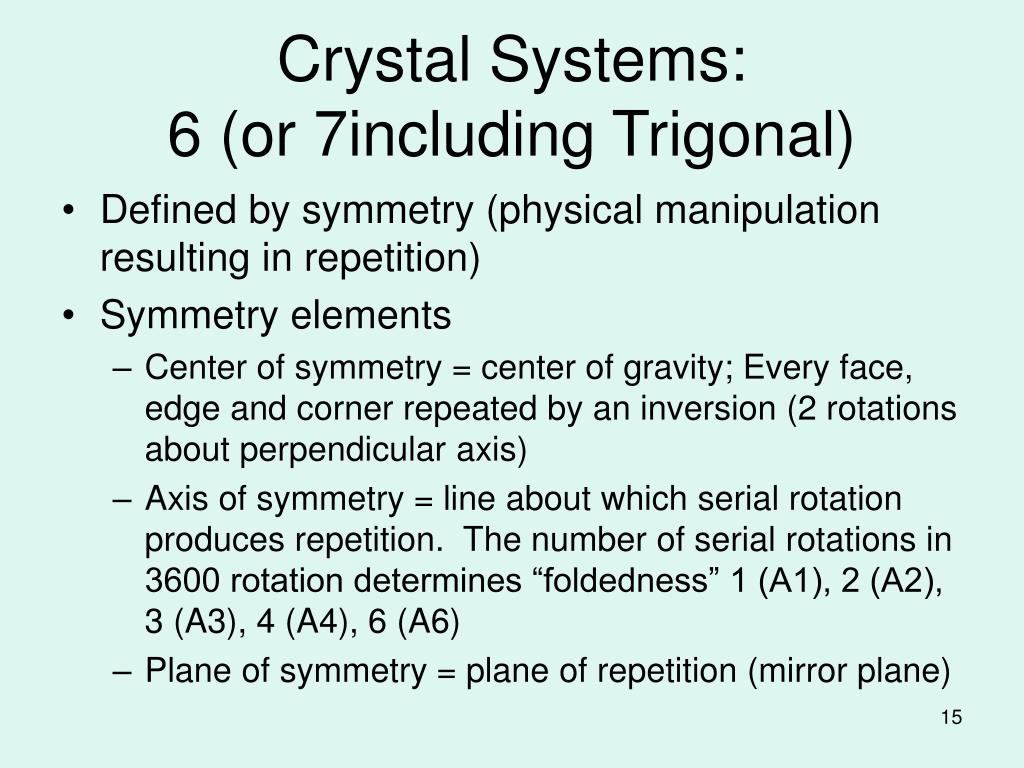 Crystal Systems:
6 (or 7including Trigonal)

• Defined by symmetry (physical manipulation resulting in repetition)
• Symmetry elements
– Center of symmetry = center of gravity; Every face, edge and corner repeated by an inversion (2 rotations about perpendicular axis)
– Axis of symmetry = line about which serial rotation produces repetition. The number of serial rotations in 3600 rotation determines “foldedness” 1 (A1), 2 (A2), 3 (A3), 4 (A4), 6 (A6)
– Plane of symmetry = plane of repetition (mirror plane)

15